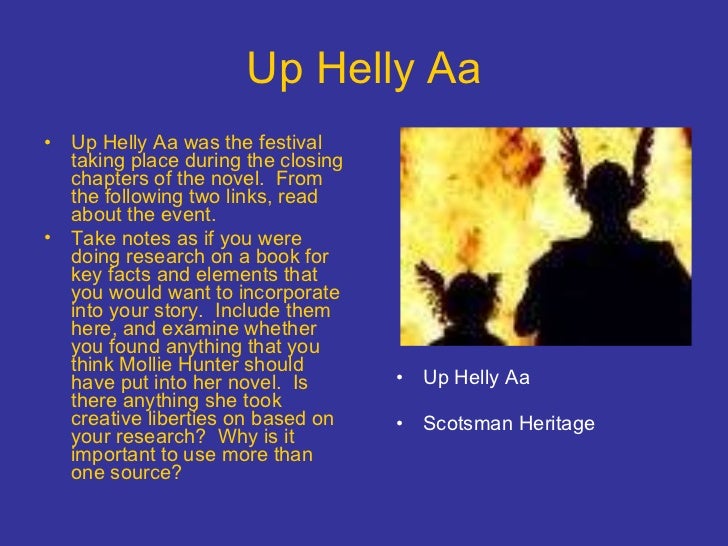 Up Helly Aa

• Up Helly Aa was the festival taking place during the closing chapters of the novel. From the following two links, read about the event.
• Take notes as if you were doing research on a book for key facts and elements that you would want to incorporate into your story. Include them here, and examine whether you found anything that you think Mollie Hunter should have put into her novel. Is there anything she took creative liberties on based on your research? Why is it important to use more than one source?

• Up Helly Aa
• Scotsman Heritage